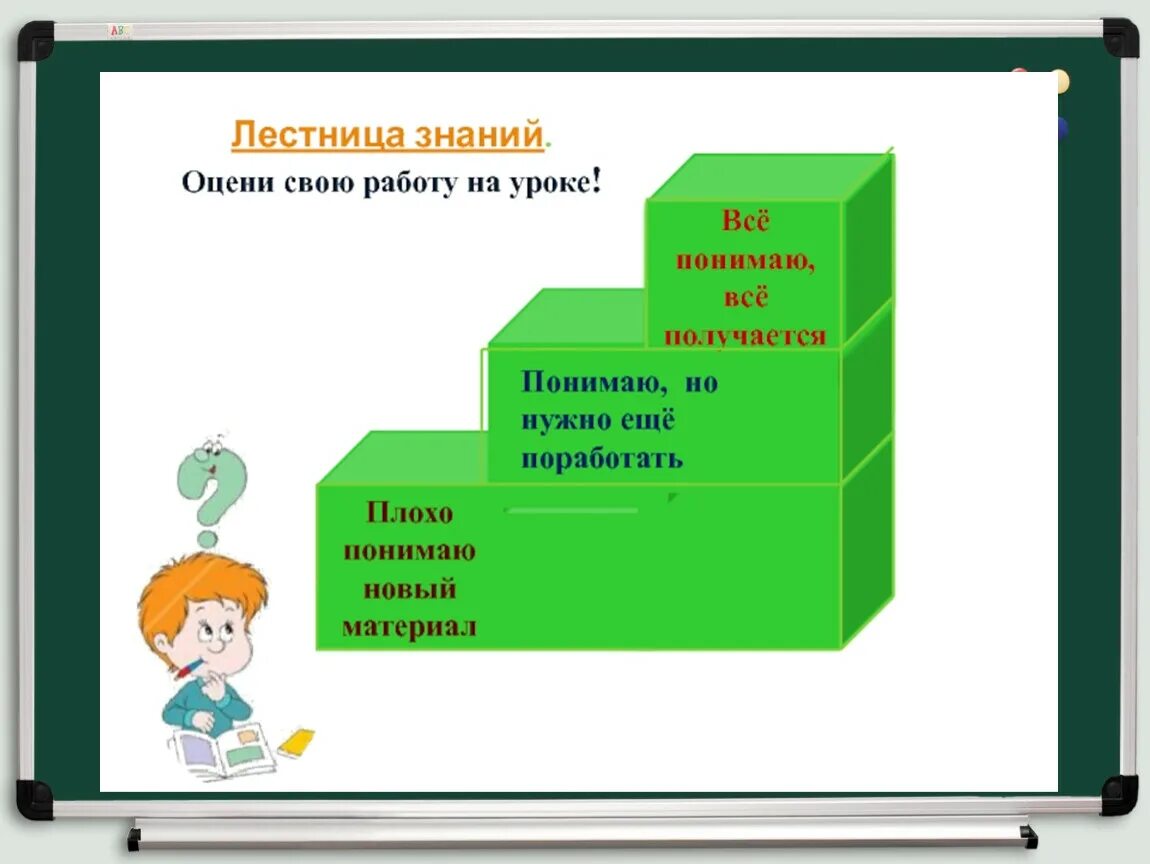 Лестница знаний.

Оцени свою работу на уроке!

Всё понимаю, всё получается

Понимаю, но нужно ещё поработать

Плохо понимаю новый материал